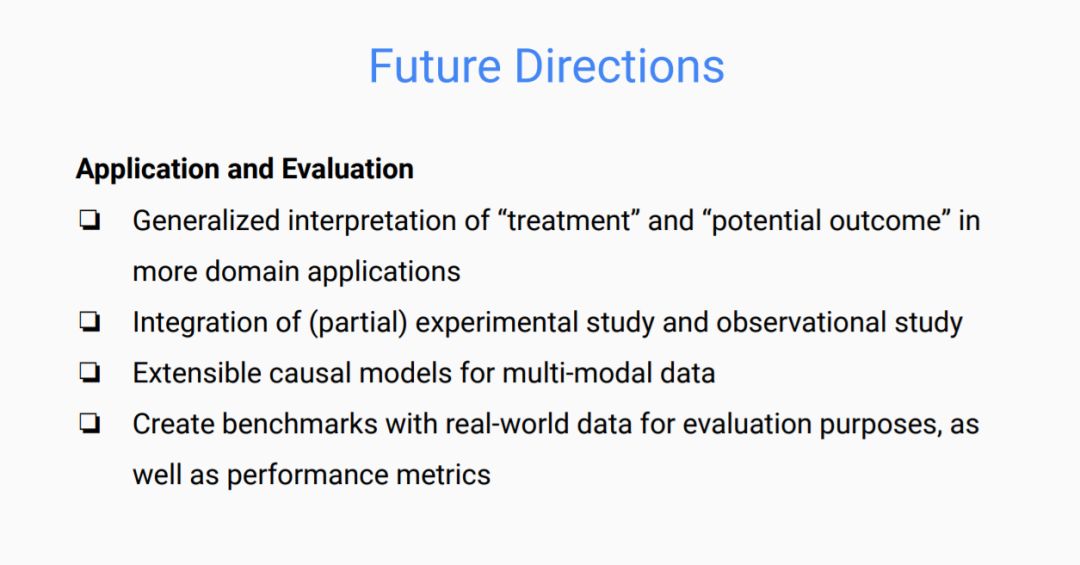 Future Directions

Application and Evaluation

❏ Generalized interpretation of “treatment” and “potential outcome” in more domain applications
❏ Integration of (partial) experimental study and observational study
❏ Extensible causal models for multi-modal data
❏ Create benchmarks with real-world data for evaluation purposes, as well as performance metrics